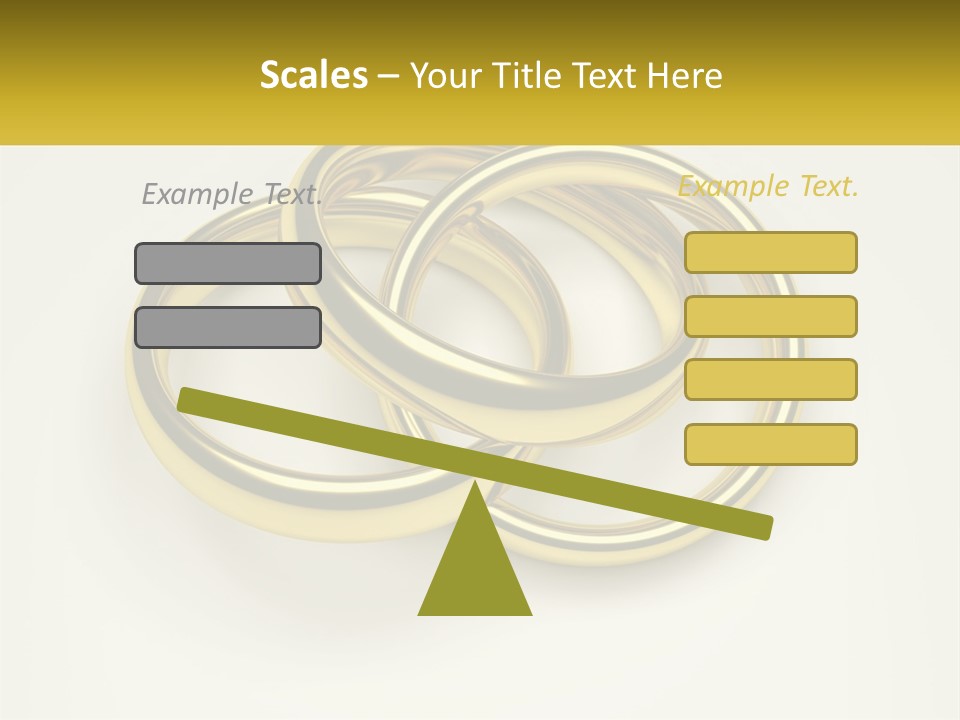 Scales – Your Title Text Here

Example Text.

Example Text.